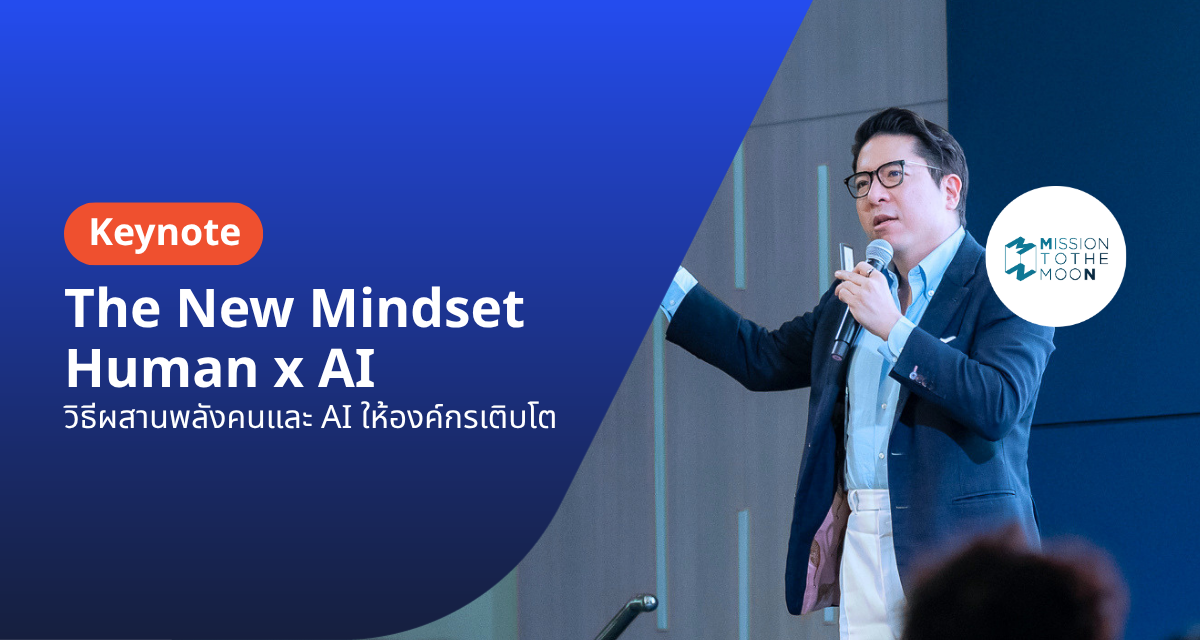 Keynote

The New Mindset
Human x AI
วิธีผสานพลังคนและ AI ให้องค์กรเติบโต

MISSION
TO THE
MOON